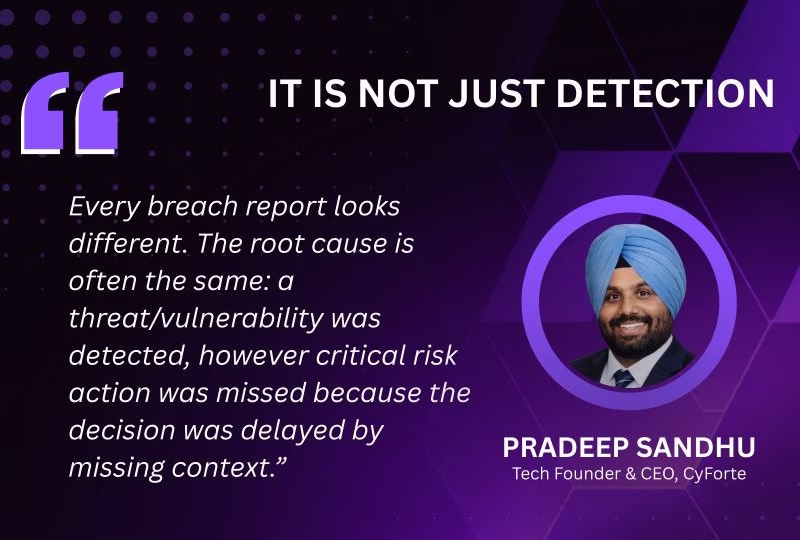 “

IT IS NOT JUST DETECTION

Every breach report looks different. The root cause is often the same: a threat/vulnerability was detected, however critical risk action was missed because the decision was delayed by missing context.”

PRADEEP SANDHU
Tech Founder & CEO, CyForte